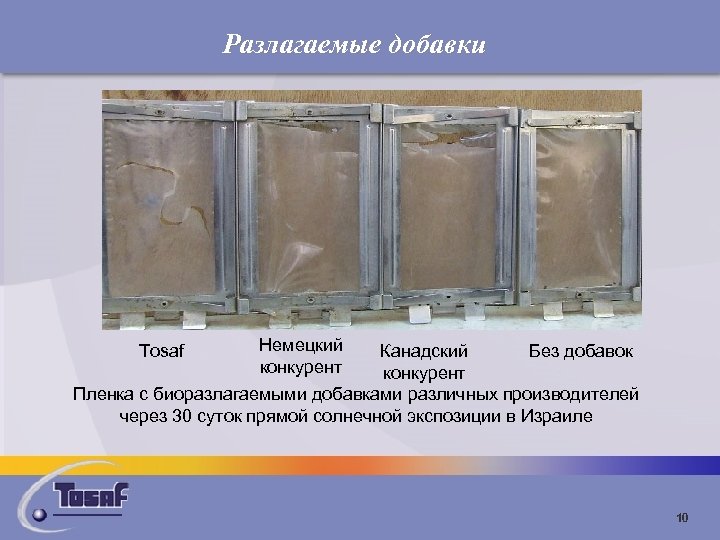 Разлагаемые добавки

Tosaf

Немецкий конкурент

Канадский конкурент

Без добавок

Пленка с биоразлагаемыми добавками различных производителей через 30 суток прямой солнечной экспозиции в Израиле

Tosaf

10